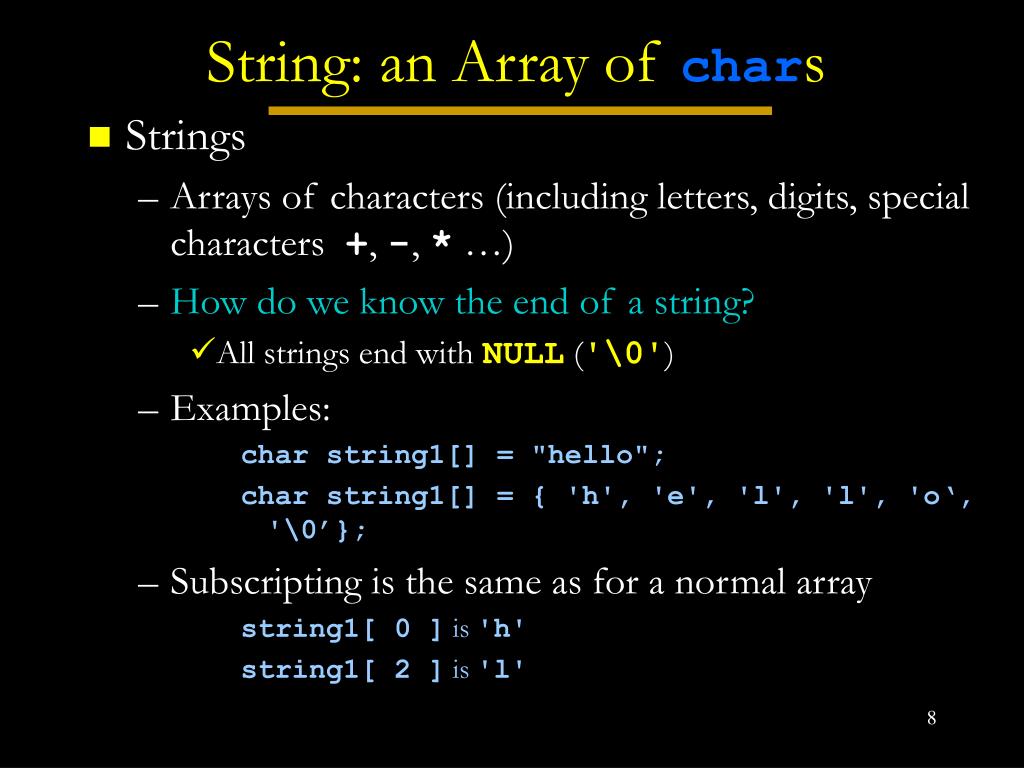 String: an Array of chars

■ Strings

– Arrays of characters (including letters, digits, special characters +, -, * …)

– How do we know the end of a string?

✓All strings end with NULL ('\0')

– Examples:

char string1[] = "hello";

char string1[] = { 'h', 'e', 'l', 'l', 'o‘, '\0’};

– Subscripting is the same as for a normal array

string1[ 0 ] is 'h'

string1[ 2 ] is 'l'

8